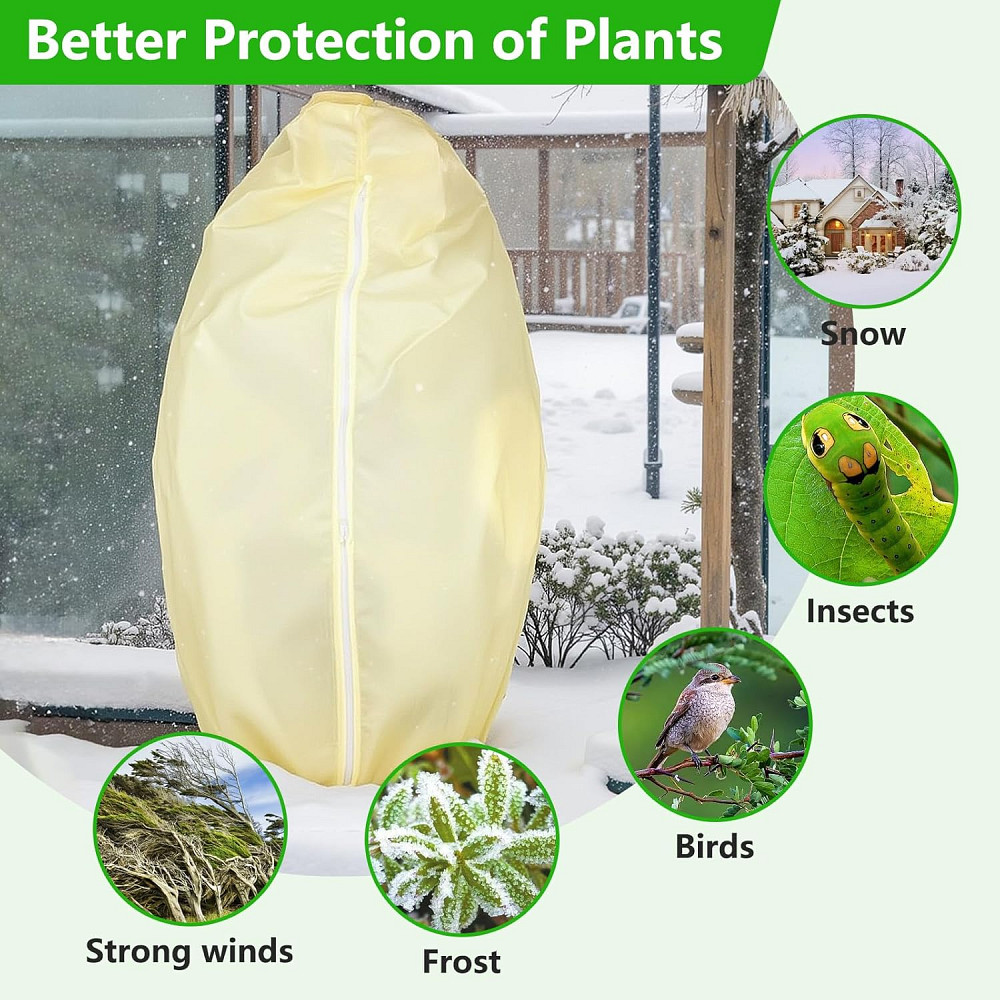 Better Protection of Plants

Snow

Insects

Birds

Strong winds

Frost